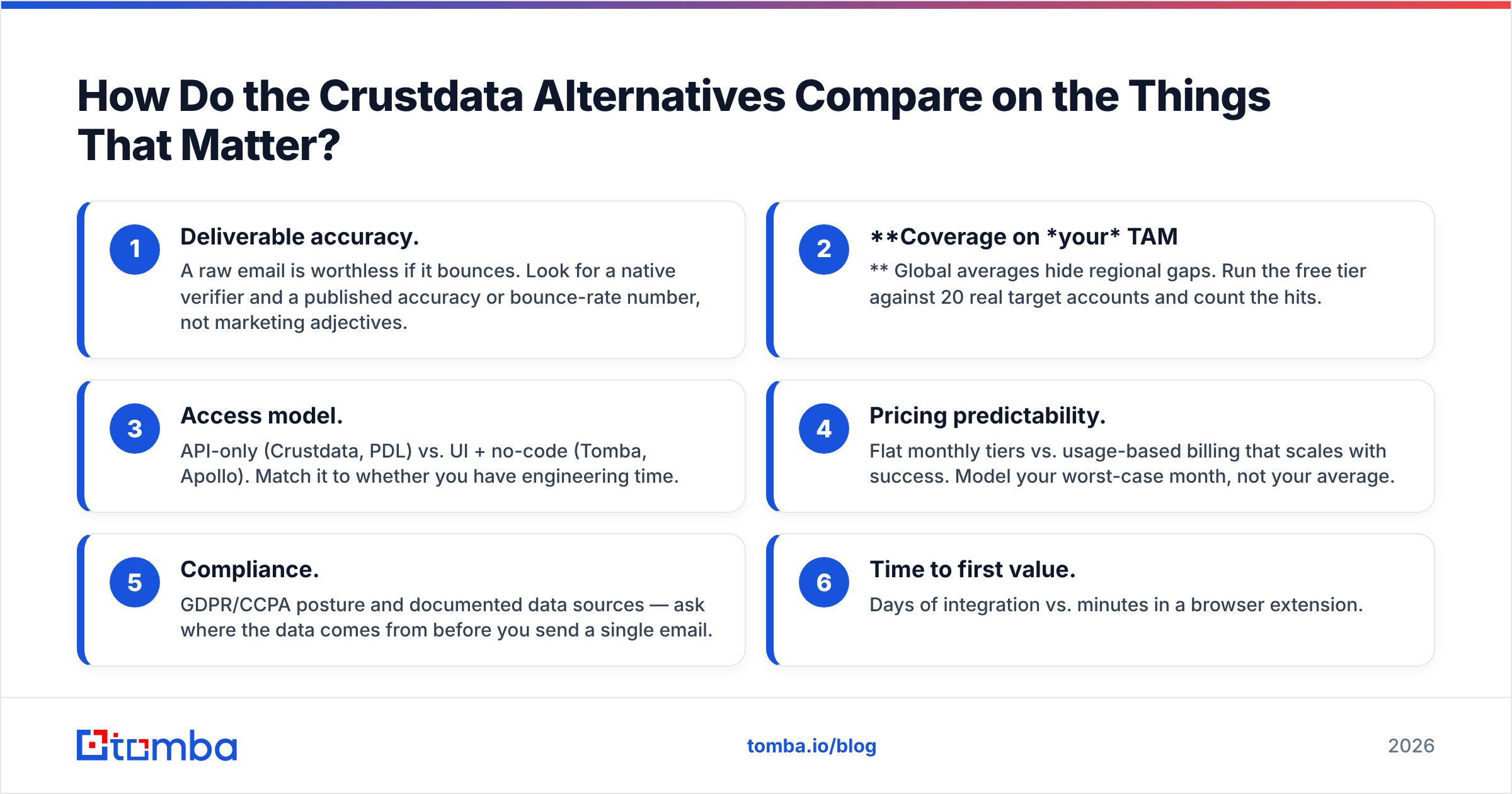 How Do the Crustdata Alternatives Compare on the Things That Matter?

1

Deliverable accuracy.

A raw email is worthless if it bounces. Look for a native verifier and a published accuracy or bounce-rate number, not marketing adjectives.

2

\*\*Coverage on \*your\* TAM

\*\* Global averages hide regional gaps. Run the free tier against 20 real target accounts and count the hits.

3

Access model.

API-only (Crustdata, PDL) vs. UI + no-code (Tomba, Apollo). Match it to whether you have engineering time.

4

Pricing predictability.

Flat monthly tiers vs. usage-based billing that scales with success. Model your worst-case month, not your average.

5

Compliance.

GDPR/CCPA posture and documented data sources — ask where the data comes from before you send a single email.

6

Time to first value.

Days of integration vs. minutes in a browser extension.

tomba

tomba.io/blog

2026